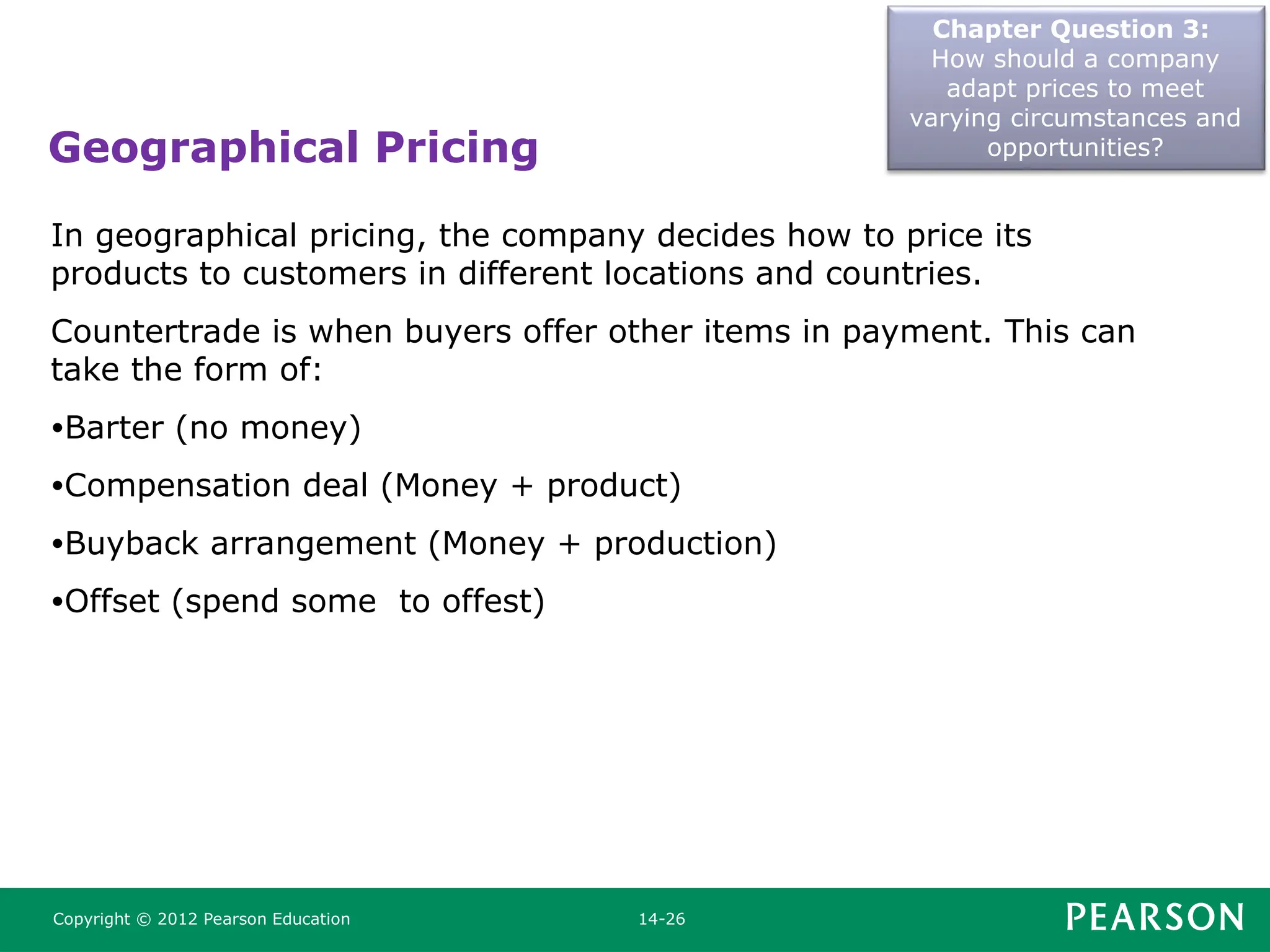 Chapter Question 3: How should a company adapt prices to meet varying circumstances and opportunities?

Geographical Pricing

In geographical pricing, the company decides how to price its products to customers in different locations and countries.

Countertrade is when buyers offer other items in payment. This can take the form of:

•Barter (no money)

•Compensation deal (Money + product)

•Buyback arrangement (Money + production)

•Offset (spend some  to offest)

Copyright © 2012 Pearson Education

14-26

PEARSON